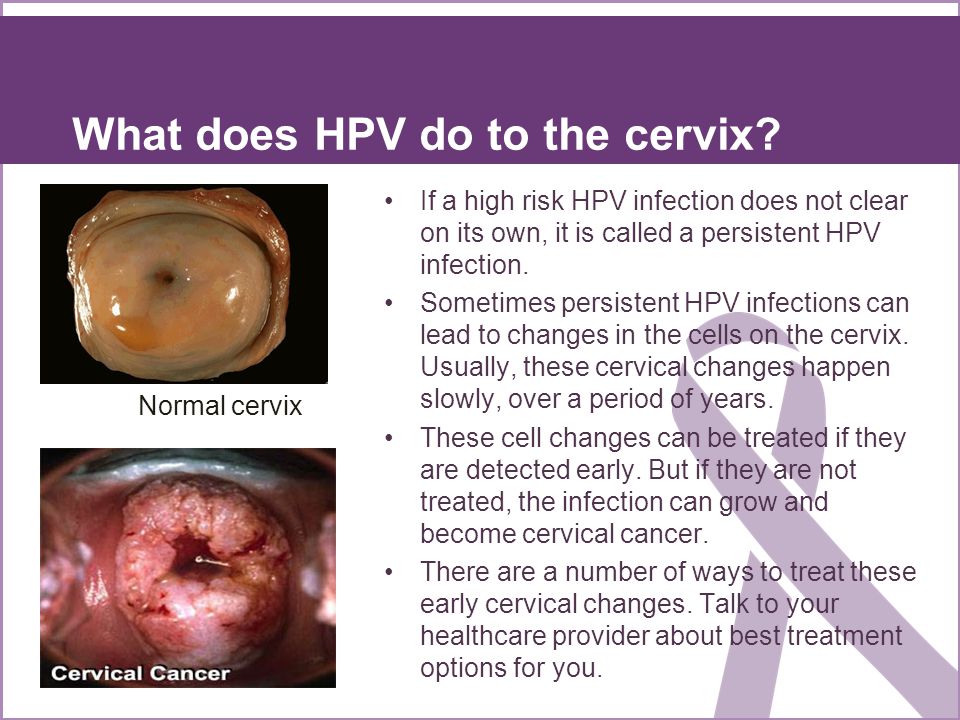 What does HPV do to the cervix?

Normal cervix

Cervical Cancer

• If a high risk HPV infection does not clear on its own, it is called a persistent HPV infection.

• Sometimes persistent HPV infections can lead to changes in the cells on the cervix. Usually, these cervical changes happen slowly, over a period of years.

• These cell changes can be treated if they are detected early. But if they are not treated, the infection can grow and become cervical cancer.

• There are a number of ways to treat these early cervical changes. Talk to your healthcare provider about best treatment options for you.